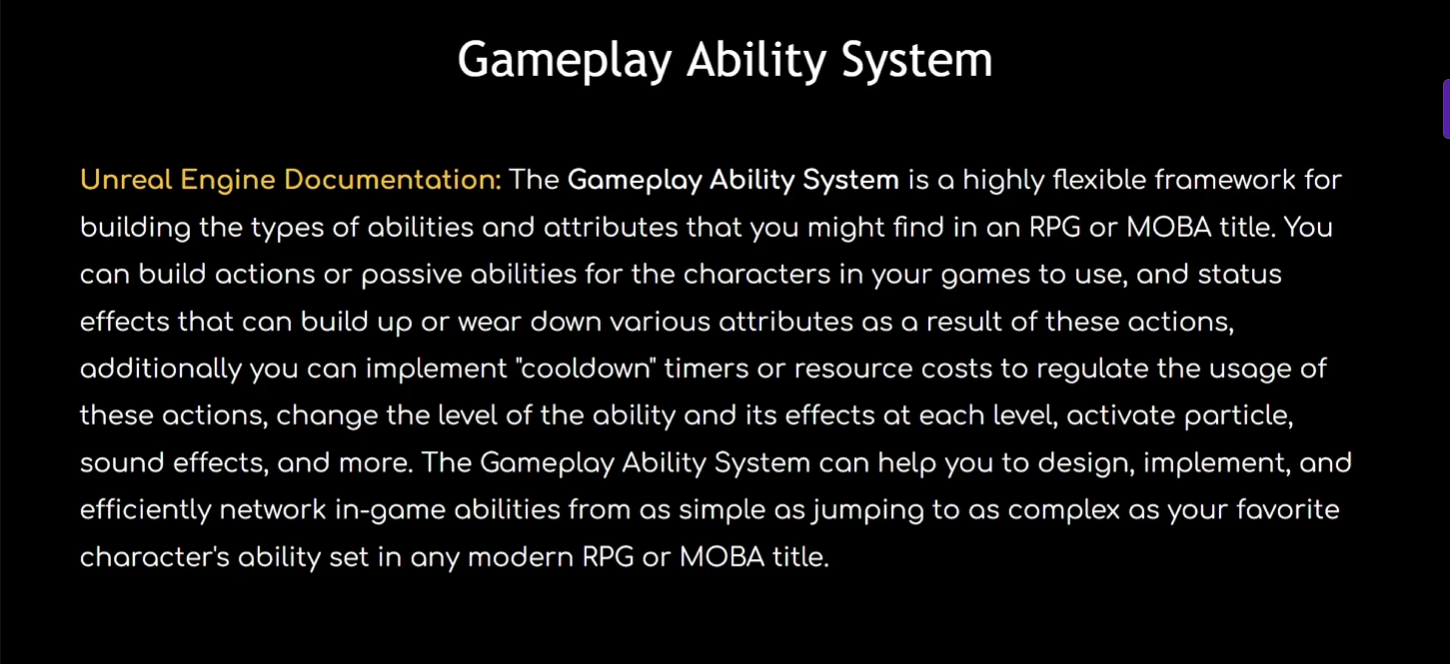 Gameplay Ability System

Unreal Engine Documentation: The Gameplay Ability System is a highly flexible framework for building the types of abilities and attributes that you might find in an RPG or MOBA title. You can build actions or passive abilities for the characters in your games to use, and status effects that can build up or wear down various attributes as a result of these actions, additionally you can implement "cooldown" timers or resource costs to regulate the usage of these actions, change the level of the ability and its effects at each level, activate particle, sound effects, and more. The Gameplay Ability System can help you to design, implement, and efficiently network in-game abilities from as simple as jumping to as complex as your favorite character's ability set in any modern RPG or MOBA title.